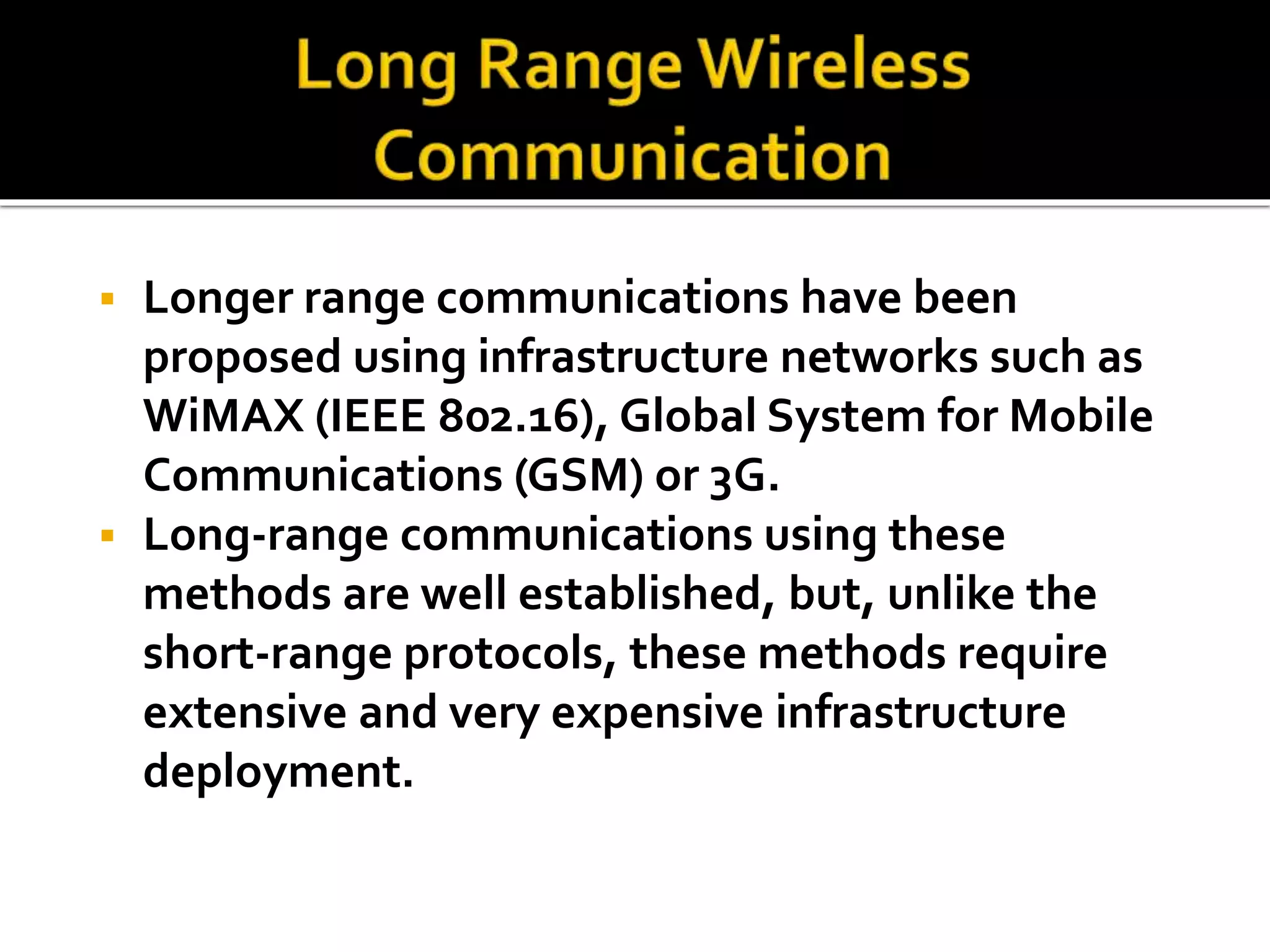 Long Range Wireless Communication

▪ Longer range communications have been proposed using infrastructure networks such as WiMAX (IEEE 802.16), Global System for Mobile Communications (GSM) or 3G.
▪ Long-range communications using these methods are well established, but, unlike the short-range protocols, these methods require extensive and very expensive infrastructure deployment.